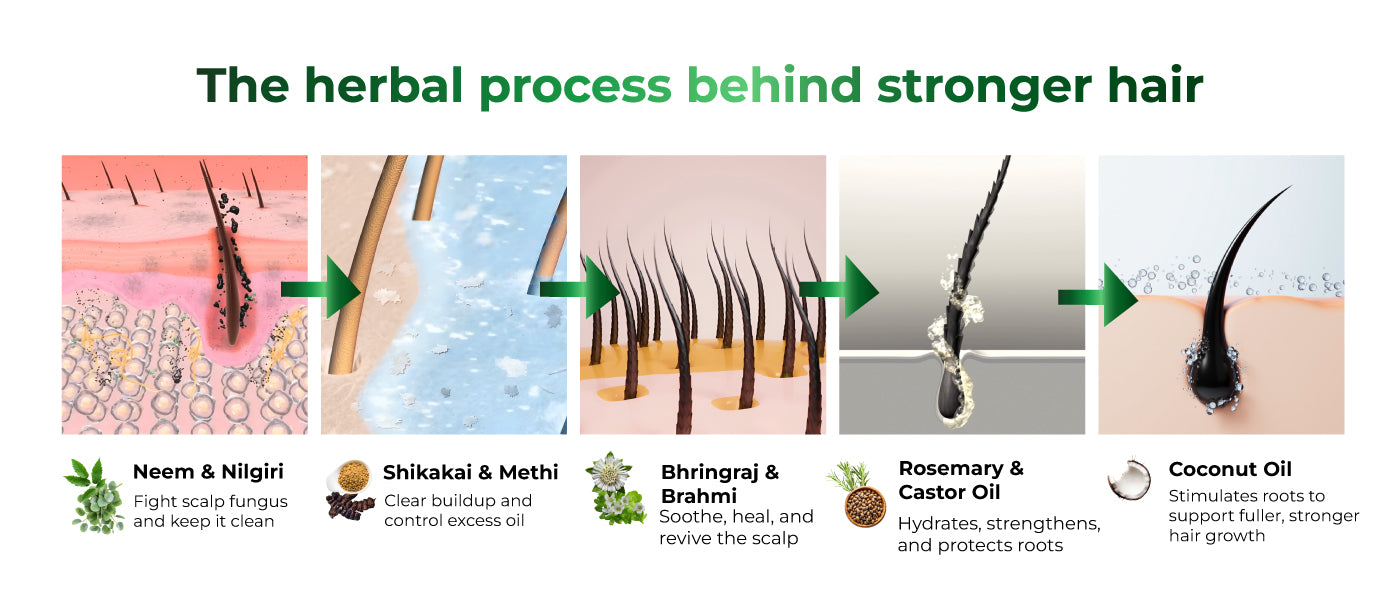 The herbal process behind stronger hair

Neem & Nilgiri
Fight scalp fungus and keep it clean

Shikakai & Methi
Clear buildup and control excess oil

Bhringraj & Brahmi
Soothe, heal, and revive the scalp

Rosemary & Castor Oil
Hydrates, strengthens, and protects roots

Coconut Oil
Stimulates roots to support fuller, stronger hair growth